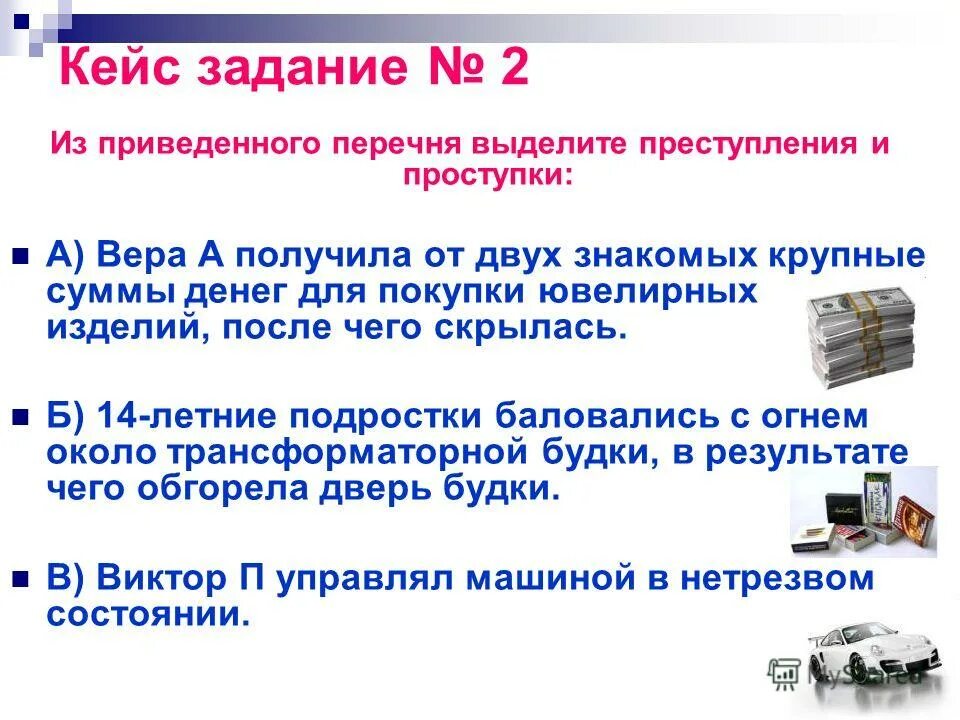 Кейс задание № 2

Из приведенного перечня выделите преступления и проступки:

А) Вера А получила от двух знакомых крупные суммы денег для покупки ювелирных изделий, после чего скрылась.

Б) 14-летние подростки баловались с огнем около трансформаторной будки, в результате чего обгорела дверь будки.

В) Виктор П управлял машиной в нетрезвом состоянии.

MyShared